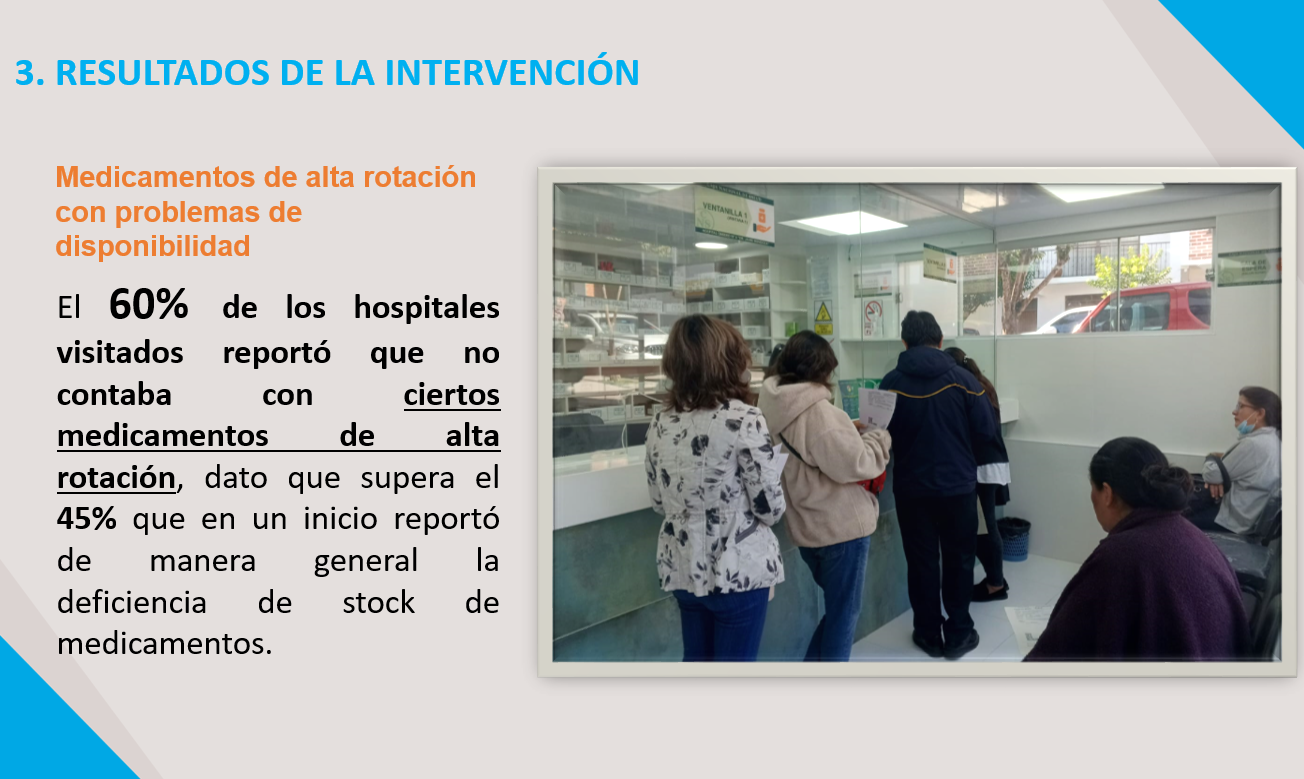 3. RESULTADOS DE LA INTERVENCIÓN

Medicamentos de alta rotación con problemas de disponibilidad

El 60% de los hospitales visitados reportó que no contaba con ciertos medicamentos de alta rotación, dato que supera el 45% que en un inicio reportó de manera general la deficiencia de stock de medicamentos.

VENTANILLA 1